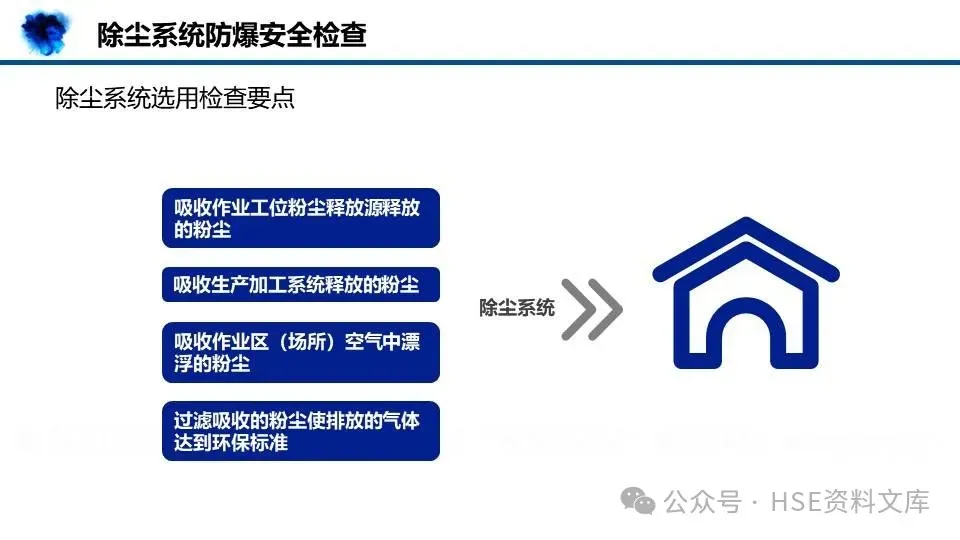 除尘系统防爆安全检查

除尘系统选用检查要点

吸收作业工位粉尘释放源释放的粉尘

吸收生产加工系统释放的粉尘

吸收作业区（场所）空气中漂浮的粉尘

过滤吸收的粉尘使排放的气体达到环保标准

除尘系统

公众号 · HSE资料文库